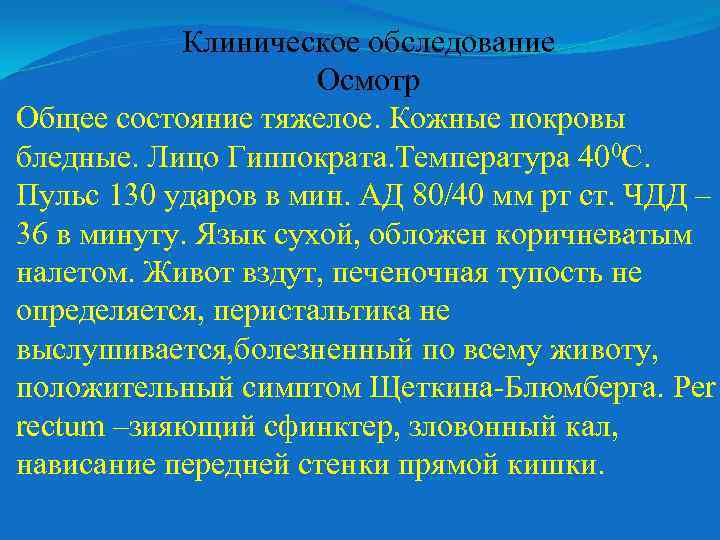 Клиническое обследование
Осмотр

Общее состояние тяжелое. Кожные покровы бледные. Лицо Гиппократа.Температура $40^0$С. Пульс 130 ударов в мин. АД 80/40 мм рт ст. ЧДД – 36 в минуту. Язык сухой, обложен коричневатым налетом. Живот вздут, печеночная тупость не определяется, перистальтика не выслушивается,болезненный по всему животу, положительный симптом Щеткина-Блюмберга. Per rectum –зияющий сфинктер, зловонный кал, нависание передней стенки прямой кишки.